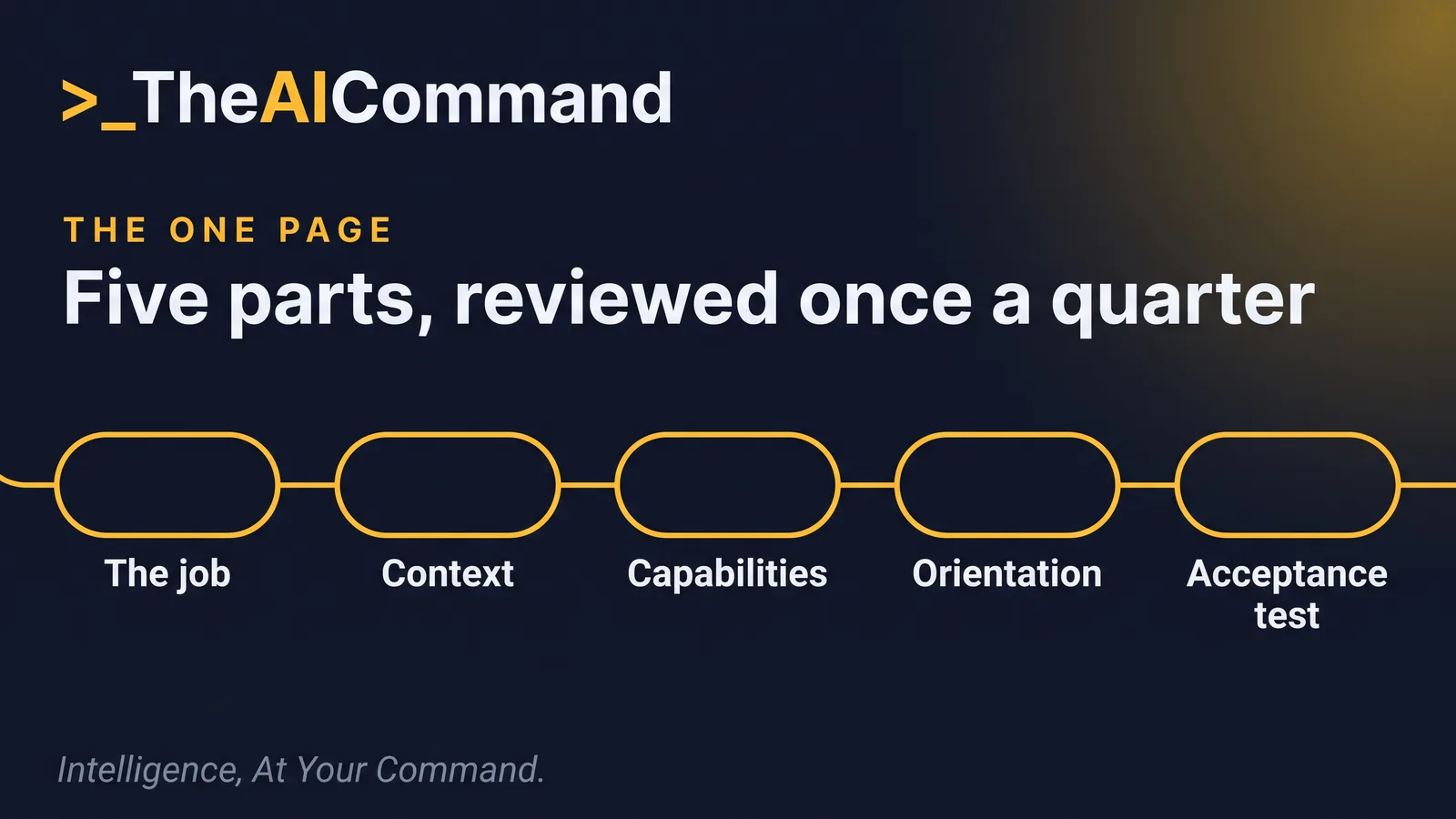 >_TheAICommand

THE ONE PAGE

Five parts, reviewed once a quarter

The job

Context

Capabilities

Orientation

Acceptance test

Intelligence, At Your Command.